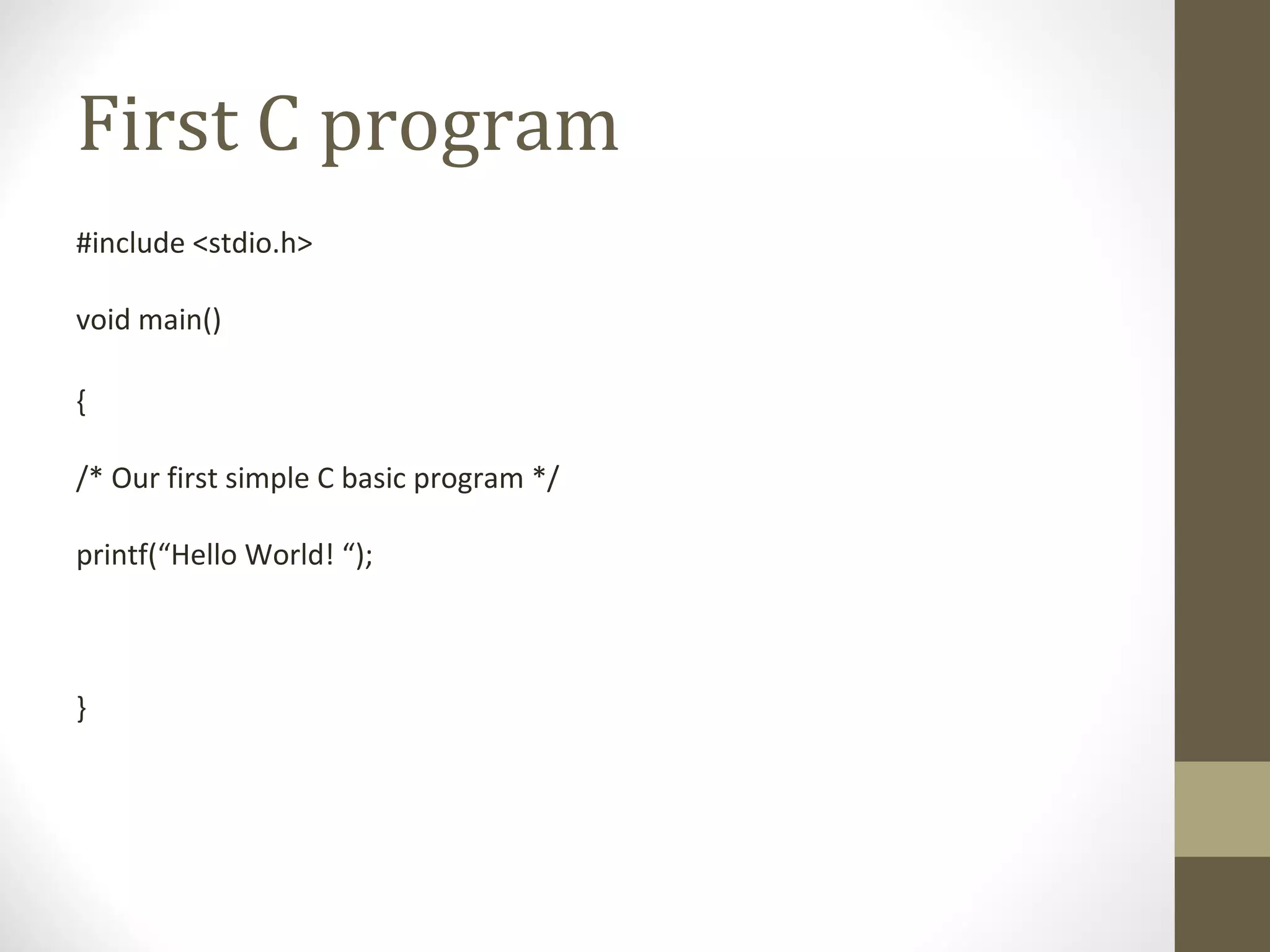 First C program

#include <stdio.h>

void main()

{

/* Our first simple C basic program */

printf(“Hello World! “);

}